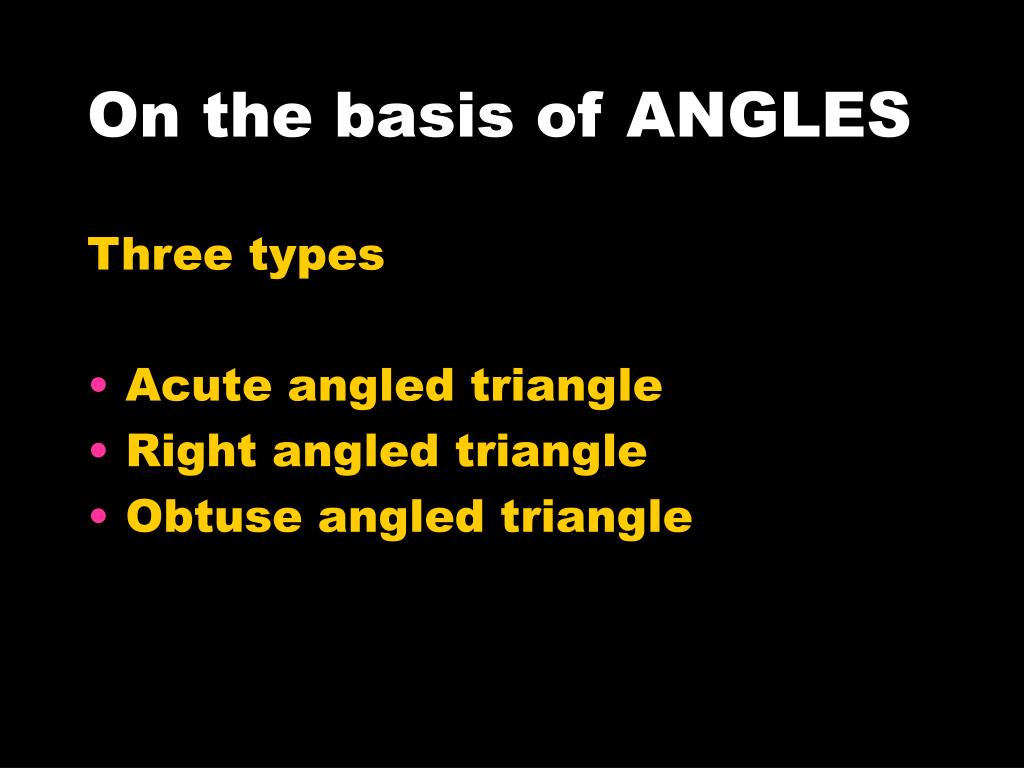 On the basis of ANGLES

Three types

• Acute angled triangle
• Right angled triangle
• Obtuse angled triangle